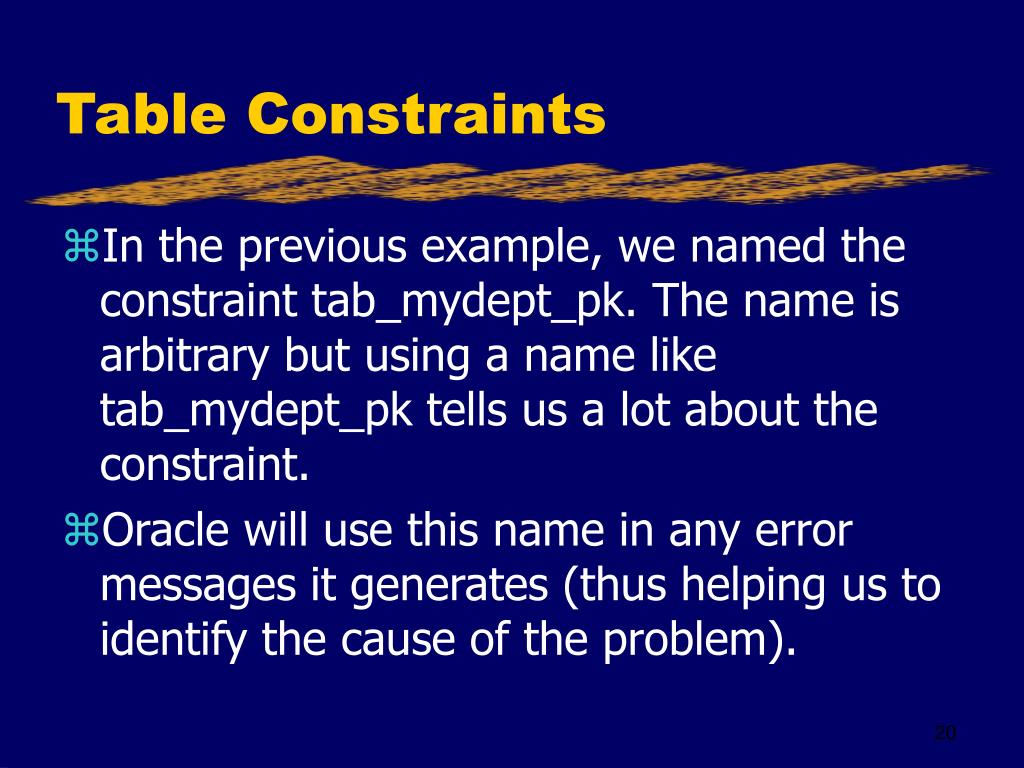 Table Constraints

⌘In the previous example, we named the constraint tab_mydept_pk. The name is arbitrary but using a name like tab_mydept_pk tells us a lot about the constraint.

⌘Oracle will use this name in any error messages it generates (thus helping us to identify the cause of the problem).

20